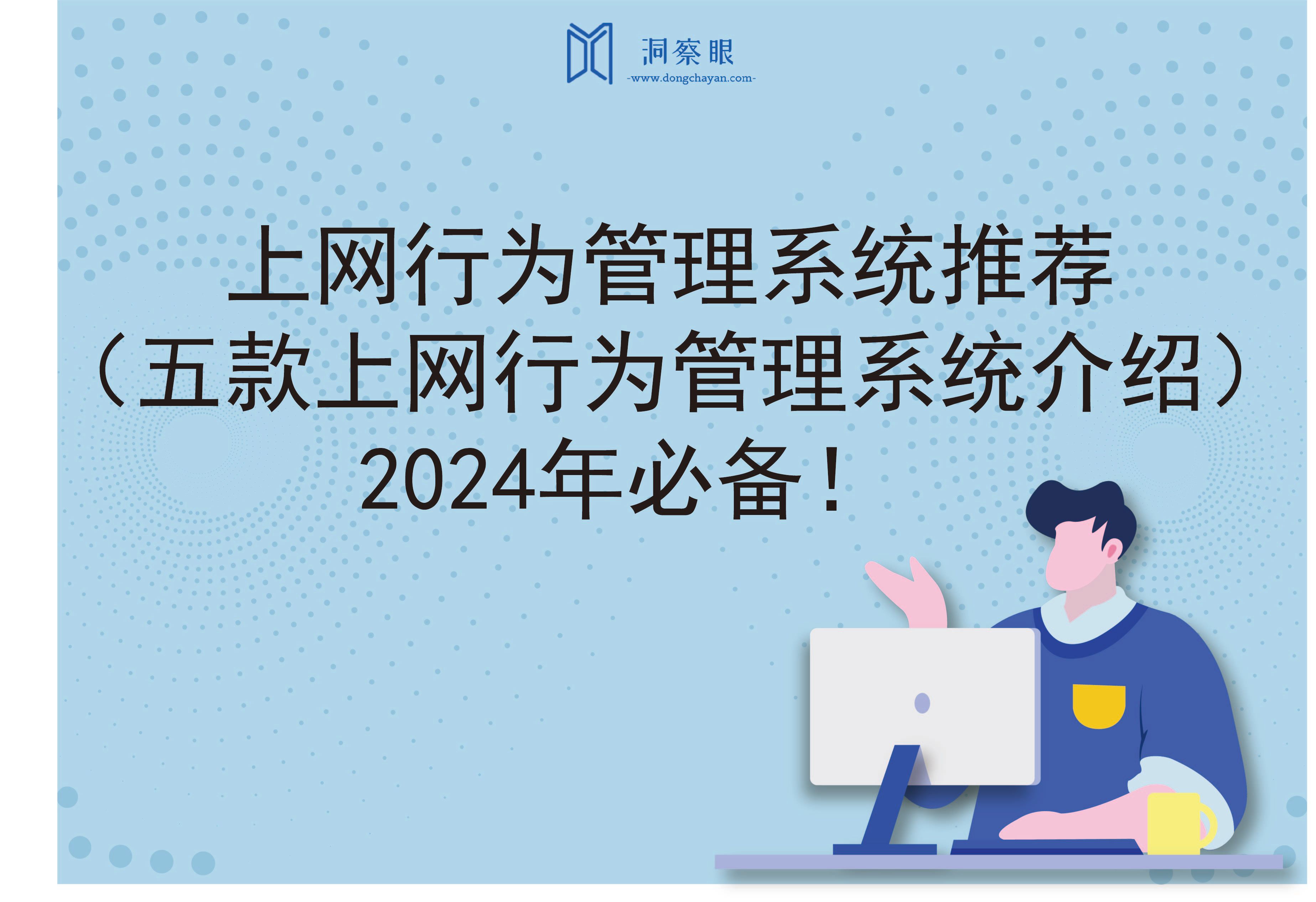 洞察眼
-www.dongchayan.com-

上网行为管理系统推荐
（五款上网行为管理系统介绍）
2024年必备！